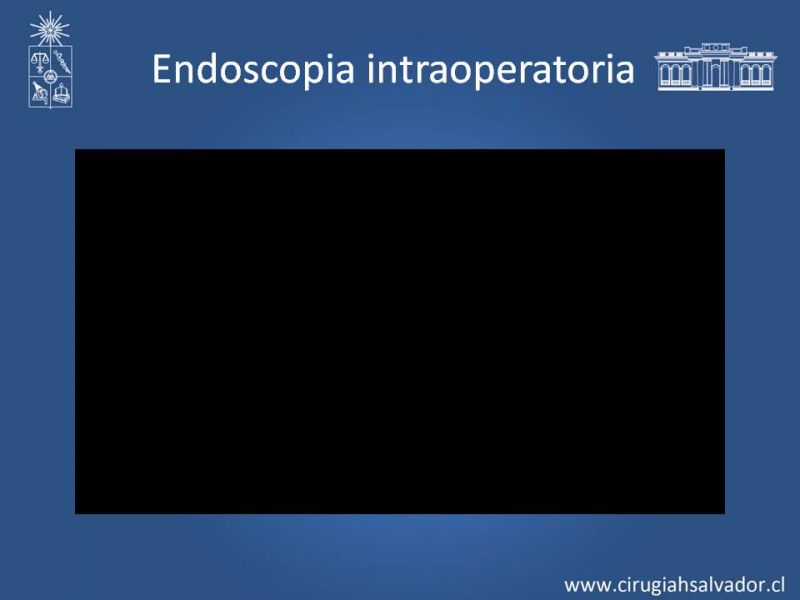 Endoscopia intraoperatoria

www.cirugiahsalvador.cl